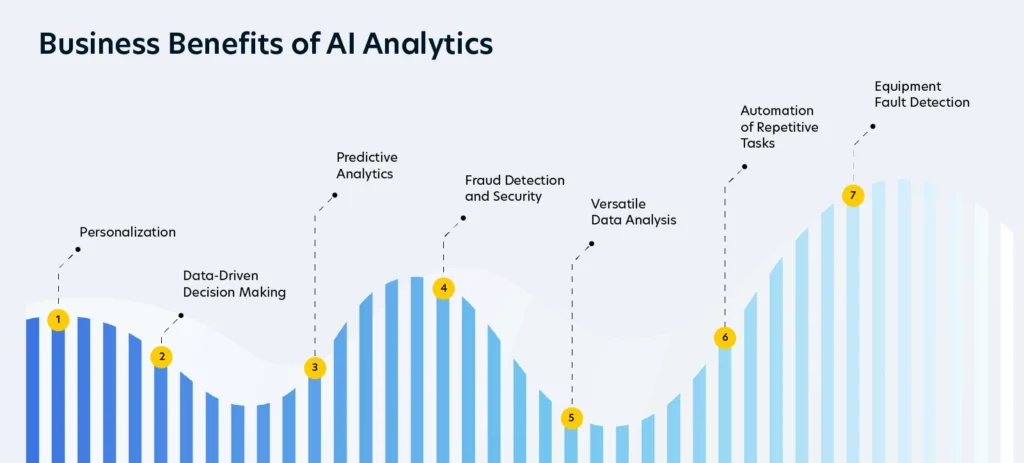 Business Benefits of AI Analytics

1 Personalization

2 Data-Driven Decision Making

3 Predictive Analytics

4 Fraud Detection and Security

5 Versatile Data Analysis

6 Automation of Repetitive Tasks

7 Equipment Fault Detection